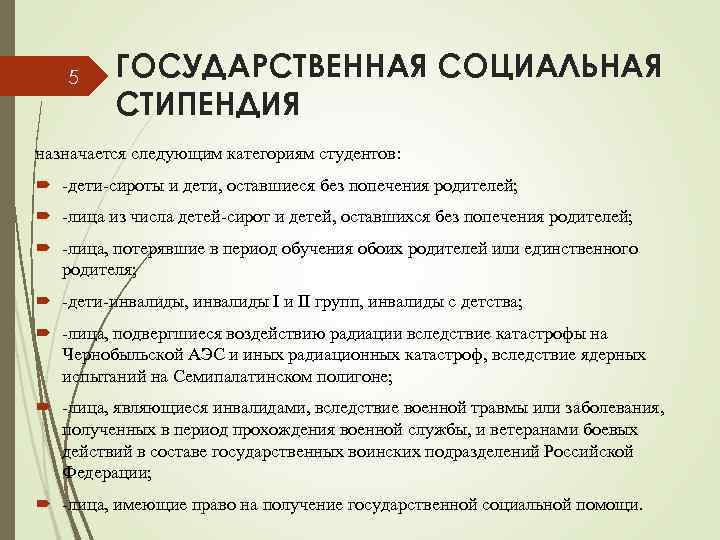 5

ГОСУДАРСТВЕННАЯ СОЦИАЛЬНАЯ СТИПЕНДИЯ

назначается следующим категориям студентов:

-дети-сироты и дети, оставшиеся без попечения родителей;

-лица из числа детей-сирот и детей, оставшихся без попечения родителей;

-лица, потерявшие в период обучения обоих родителей или единственного родителя;

-дети-инвалиды, инвалиды I и II групп, инвалиды с детства;

-лица, подвергшиеся воздействию радиации вследствие катастрофы на Чернобыльской АЭС и иных радиационных катастроф, вследствие ядерных испытаний на Семипалатинском полигоне;

-лица, являющиеся инвалидами, вследствие военной травмы или заболевания, полученных в период прохождения военной службы, и ветеранами боевых действий в составе государственных воинских подразделений Российской Федерации;

-лица, имеющие право на получение государственной социальной помощи.